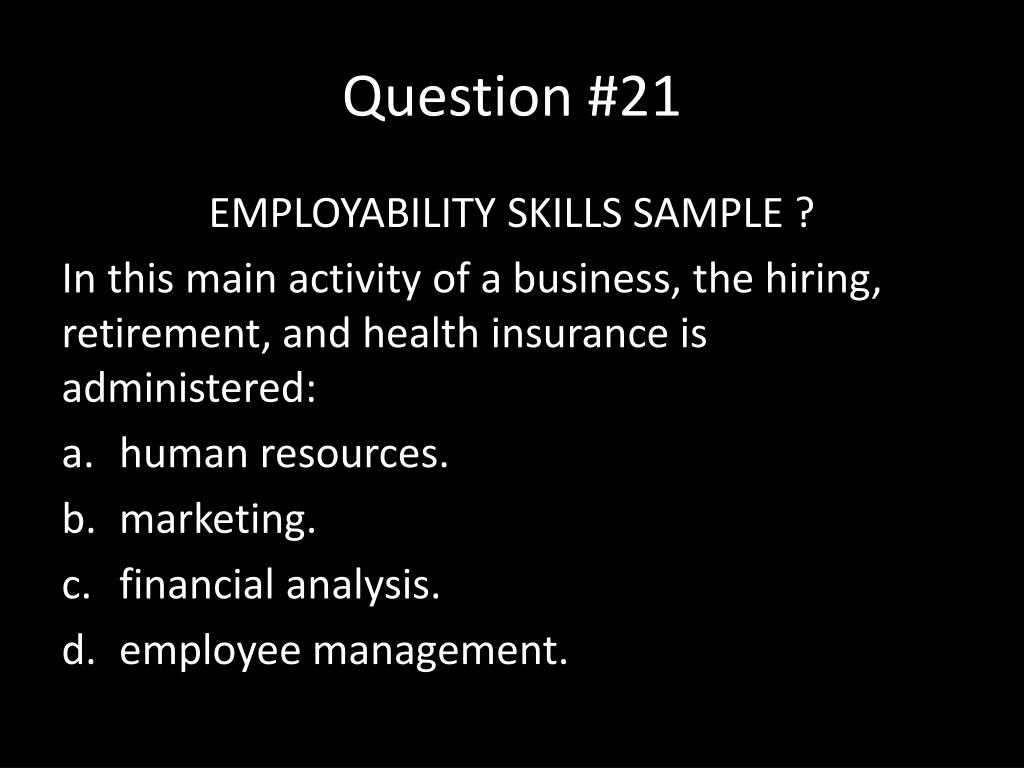 Question #21

EMPLOYABILITY SKILLS SAMPLE ?

In this main activity of a business, the hiring, retirement, and health insurance is administered:

a. human resources.

b. marketing.

c. financial analysis.

d. employee management.